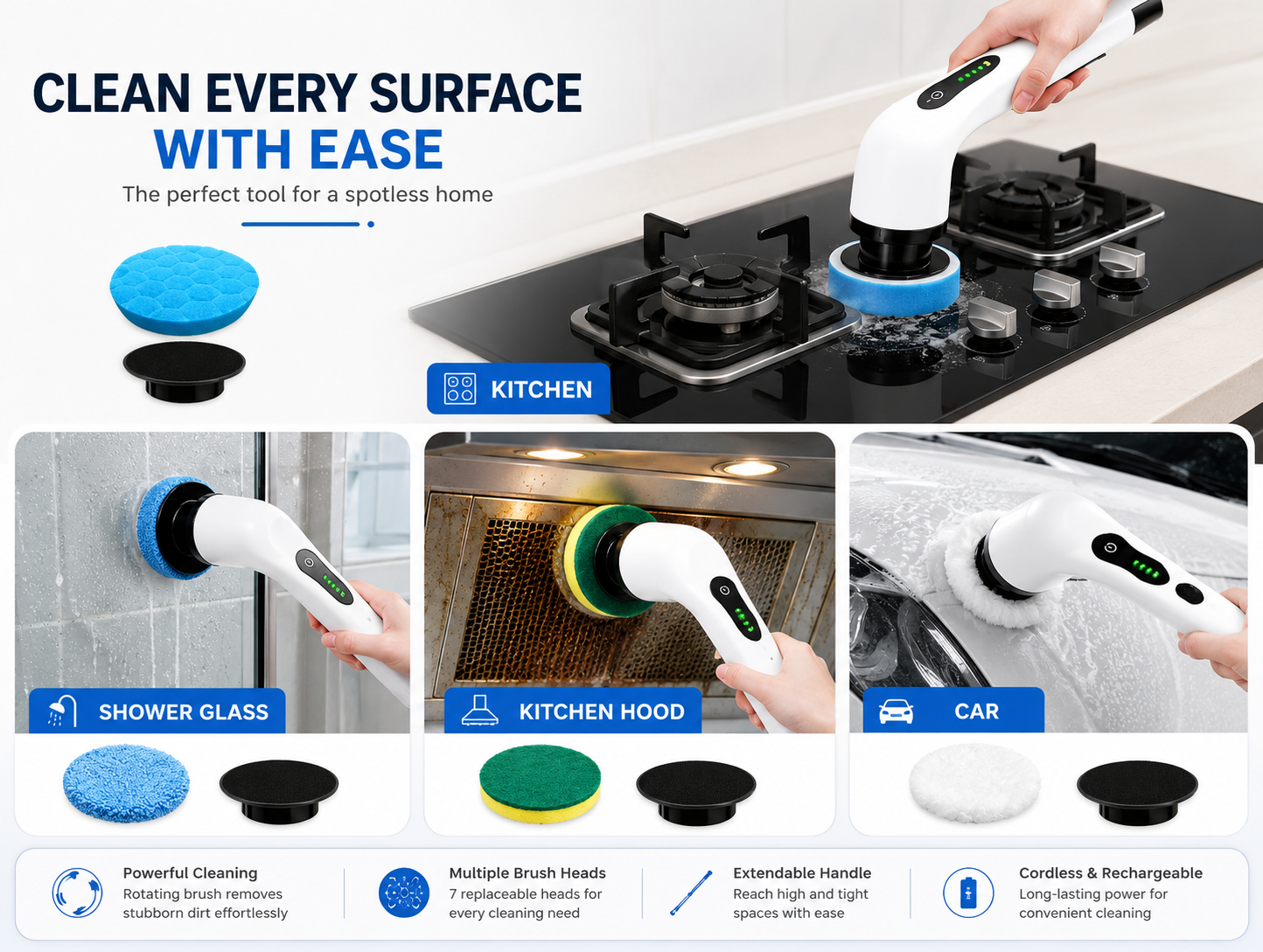 CLEAN EVERY SURFACE
WITH EASE

The perfect tool for a spotless home

KITCHEN

SHOWER GLASS

KITCHEN HOOD

CAR

Powerful Cleaning
Rotating brush removes stubborn dirt effortlessly

Multiple Brush Heads
7 replaceable heads for every cleaning need

Extendable Handle
Reach high and tight spaces with ease

Cordless & Rechargeable
Long-lasting power for convenient cleaning